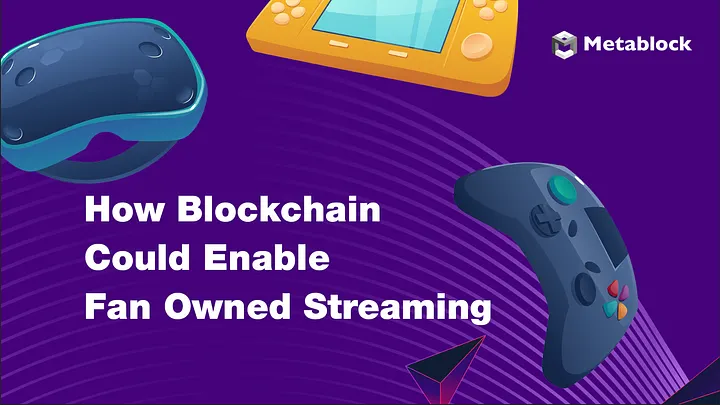 Metablock

How Blockchain Could Enable Fan Owned Streaming